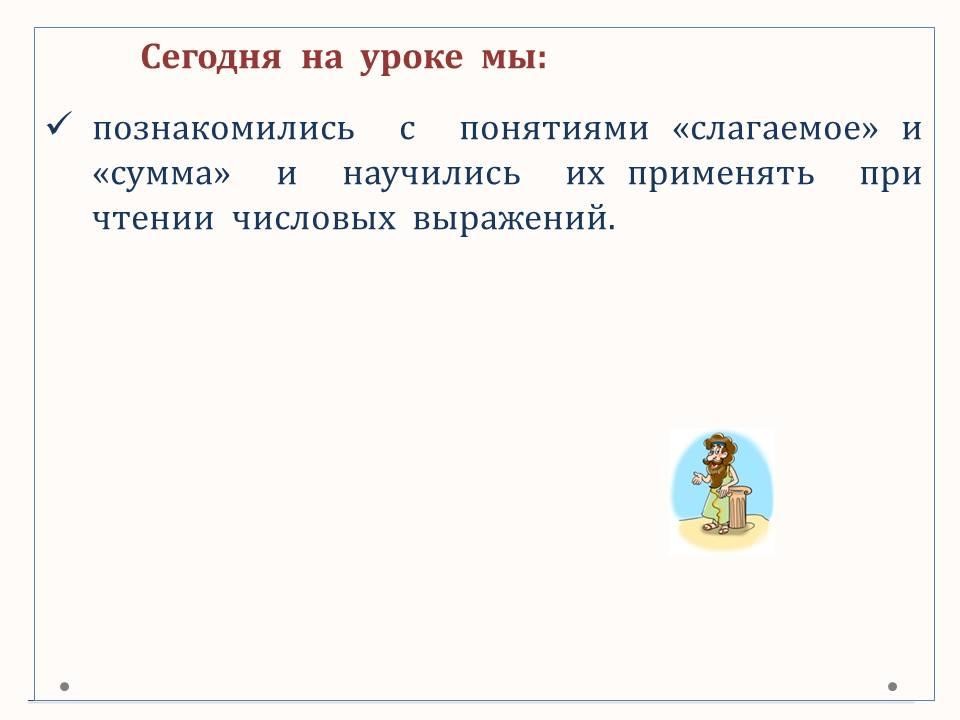 Сегодня на уроке мы:

✓ познакомились с понятиями «слагаемое» и «сумма» и научились их применять при чтении числовых выражений.